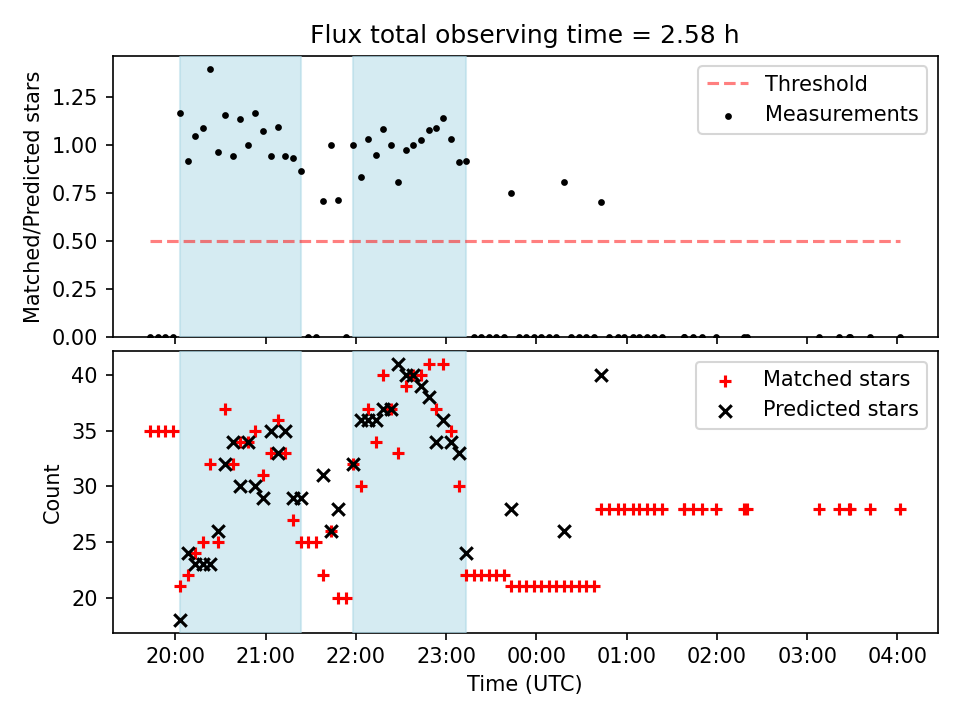 Flux total observing time = 2.58 h

Matched/Predicted stars

1.25
1.00
0.75
0.50
0.25
0.00

Threshold
Measurements

Count

40
35
30
25
20

Matched stars
Predicted stars

20:00
21:00
22:00
23:00
00:00
01:00
02:00
03:00
04:00

Time (UTC)